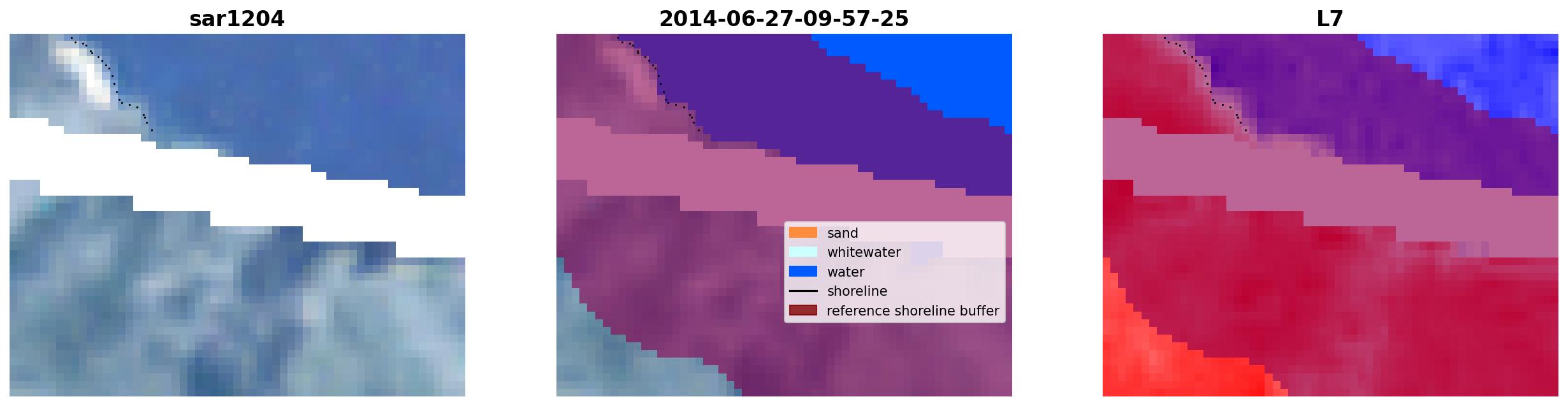 sar1204

2014-06-27-09-57-25

sand
whitewater
water
shoreline
reference shoreline buffer

L7